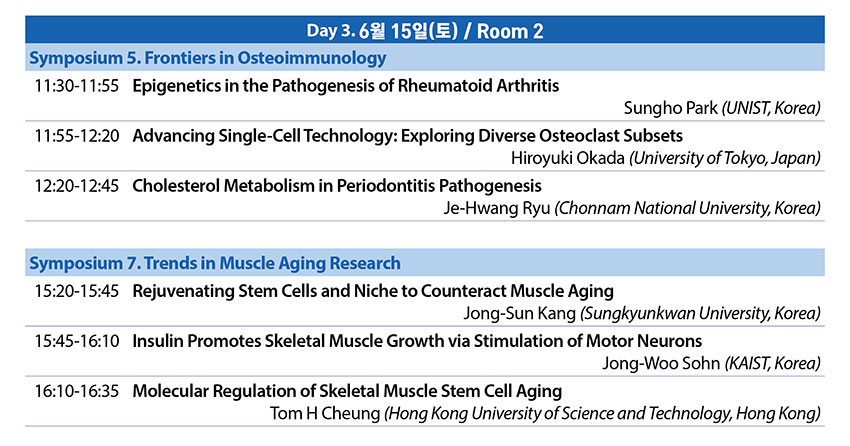 Day 3. 6월 15일(토) / Room 2

Symposium 5. Frontiers in Osteoimmunology

11:30-11:55 Epigenetics in the Pathogenesis of Rheumatoid Arthritis
Sungho Park (UNIST, Korea)

11:55-12:20 Advancing Single-Cell Technology: Exploring Diverse Osteoclast Subsets
Hiroyuki Okada (University of Tokyo, Japan)

12:20-12:45 Cholesterol Metabolism in Periodontitis Pathogenesis
Je-Hwang Ryu (Chonnam National University, Korea)

Symposium 7. Trends in Muscle Aging Research

15:20-15:45 Rejuvenating Stem Cells and Niche to Counteract Muscle Aging
Jong-Sun Kang (Sungkyunkwan University, Korea)

15:45-16:10 Insulin Promotes Skeletal Muscle Growth via Stimulation of Motor Neurons
Jong-Woo Sohn (KAIST, Korea)

16:10-16:35 Molecular Regulation of Skeletal Muscle Stem Cell Aging
Tom H Cheung (Hong Kong University of Science and Technology, Hong Kong)